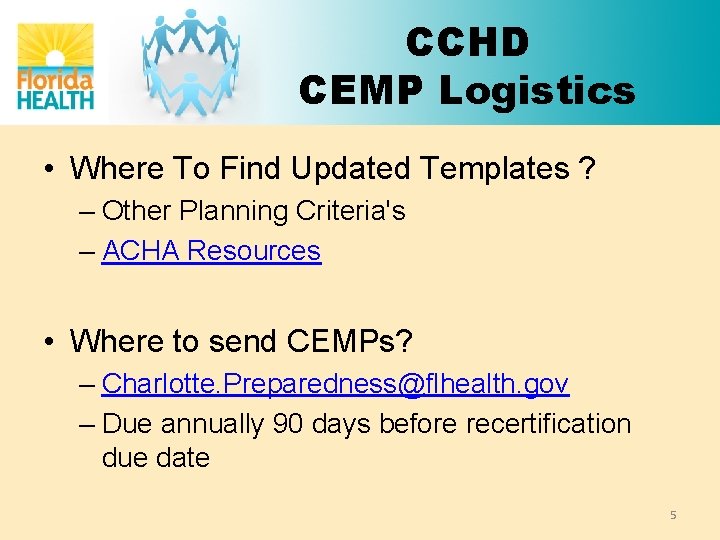 Florida HEALTH

CCHD
CEMP Logistics

• Where To Find Updated Templates ?
– Other Planning Criteria's
– ACHA Resources

• Where to send CEMPs?
– Charlotte.Preparedness@flhealth.gov
– Due annually 90 days before recertification due date

5